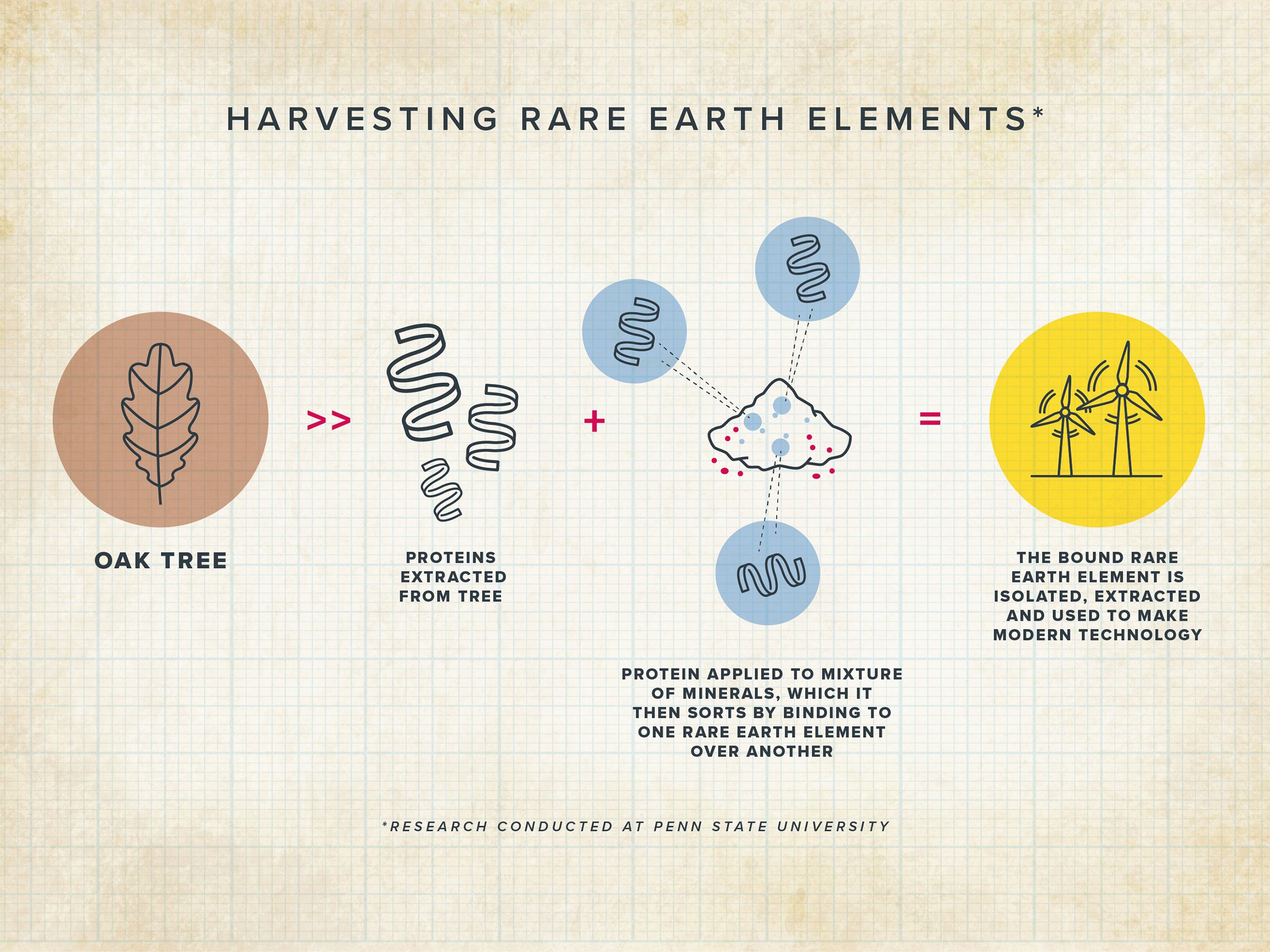 HARVESTING RARE EARTH ELEMENTS*

OAK TREE

>>

PROTEINS EXTRACTED FROM TREE

+

PROTEIN APPLIED TO MIXTURE OF MINERALS, WHICH IT THEN SORTS BY BINDING TO ONE RARE EARTH ELEMENT OVER ANOTHER

=

THE BOUND RARE EARTH ELEMENT IS ISOLATED, EXTRACTED AND USED TO MAKE MODERN TECHNOLOGY

*RESEARCH CONDUCTED AT PENN STATE UNIVERSITY